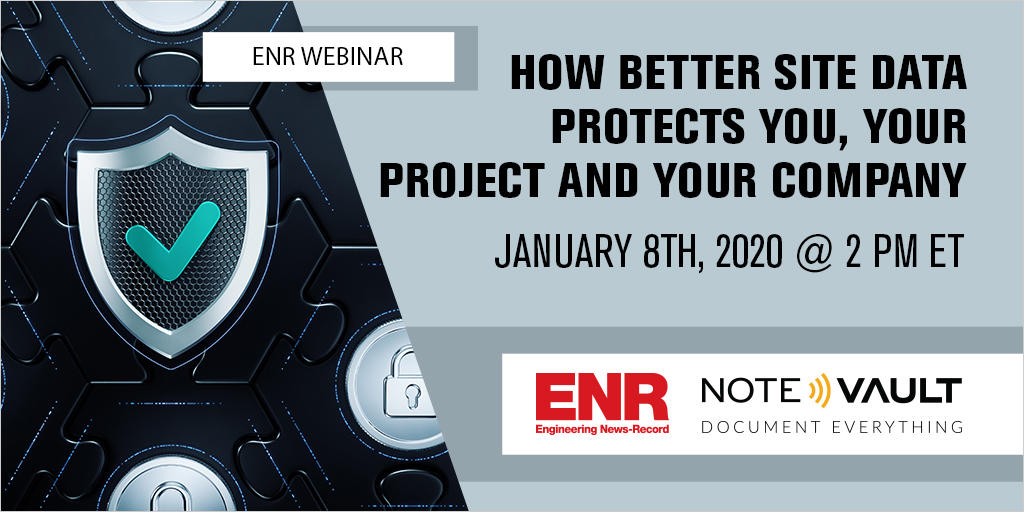 ENR WEBINAR

HOW BETTER SITE DATA PROTECTS YOU, YOUR PROJECT AND YOUR COMPANY

JANUARY 8TH, 2020 @ 2 PM ET

ENR
Engineering News-Record

NOTE VAULT
DOCUMENT EVERYTHING